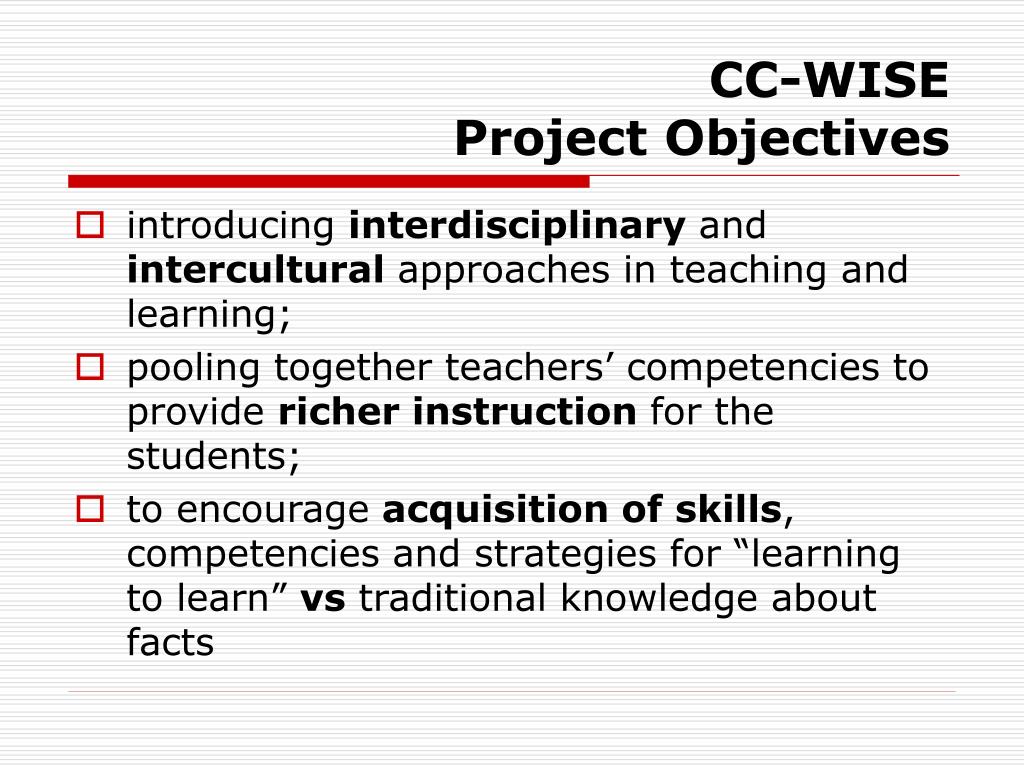 CC-WISE
Project Objectives

introducing interdisciplinary and intercultural approaches in teaching and learning;

pooling together teachers’ competencies to provide richer instruction for the students;

to encourage acquisition of skills, competencies and strategies for “learning to learn” vs traditional knowledge about facts